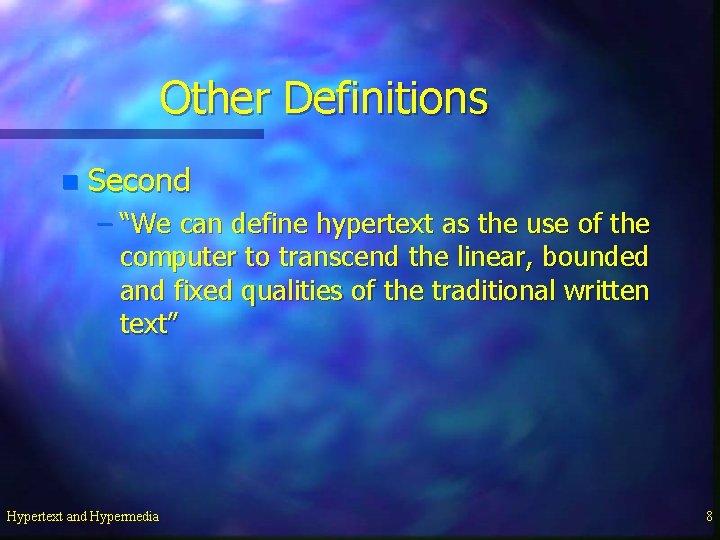 Other Definitions

Second

– “We can define hypertext as the use of the computer to transcend the linear, bounded and fixed qualities of the traditional written text”

Hypertext and Hypermedia

8